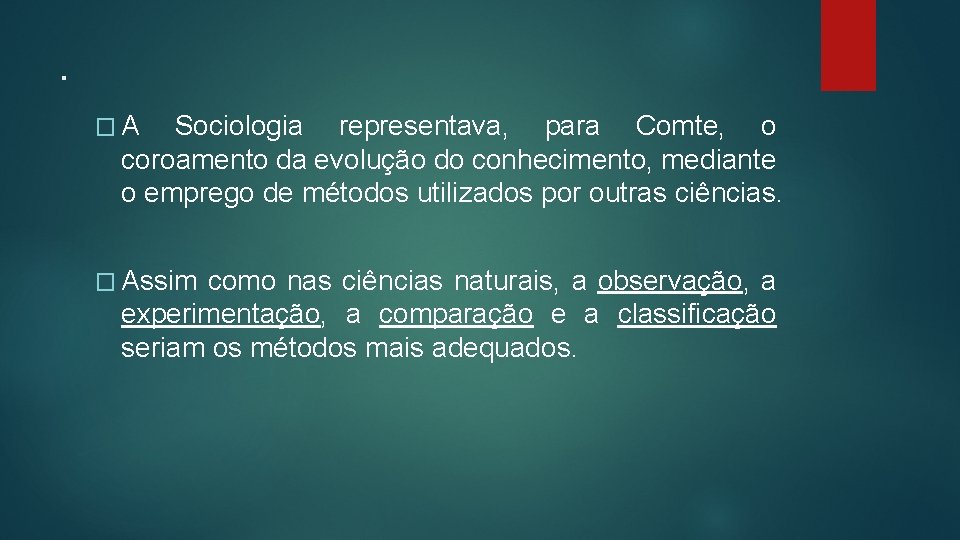 .

� A Sociologia representava, para Comte, o coroamento da evolução do conhecimento, mediante o emprego de métodos utilizados por outras ciências.

� Assim como nas ciências naturais, a observação, a experimentação, a comparação e a classificação seriam os métodos mais adequados.